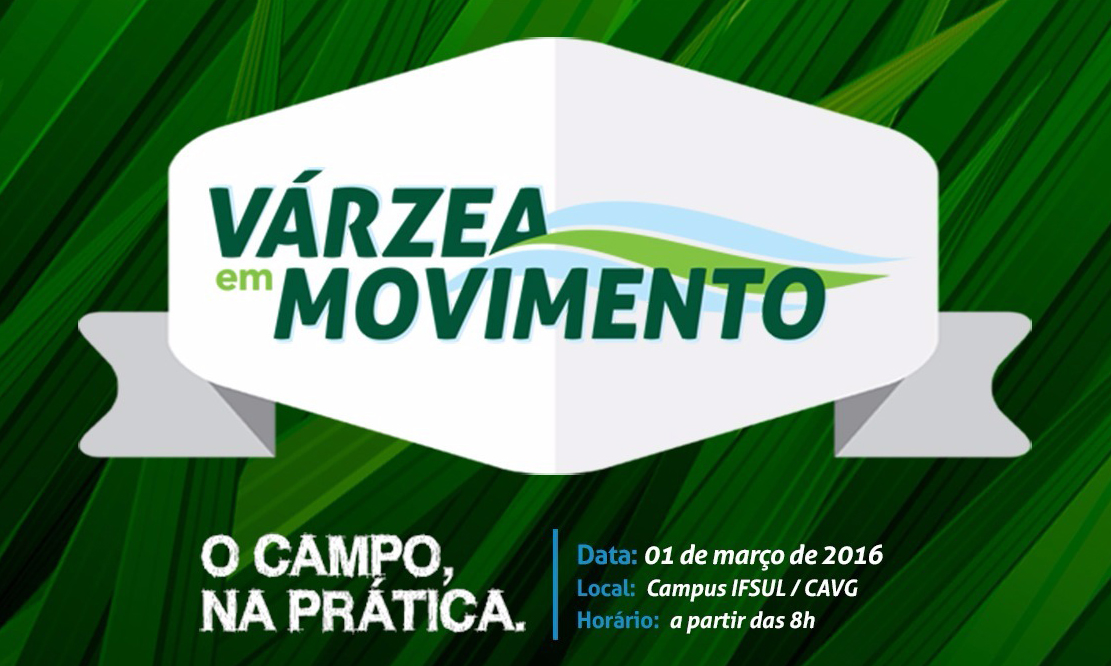 VÁRZEA
em MOVIMENTO

O CAMPO,
NA PRÁTICA.

Data: 01 de março de 2016
Local: Campus IFSUL / CAVG
Horário: a partir das 8h